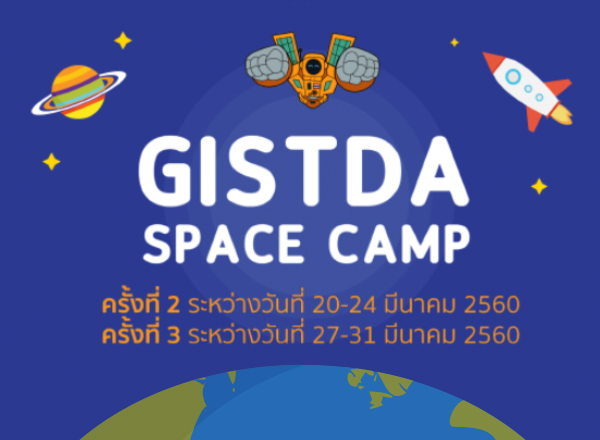 GISTDA
SPACE CAMP

ครั้งที่ 2 ระหว่างวันที่ 20-24 มีนาคม 2560
ครั้งที่ 3 ระหว่างวันที่ 27-31 มีนาคม 2560